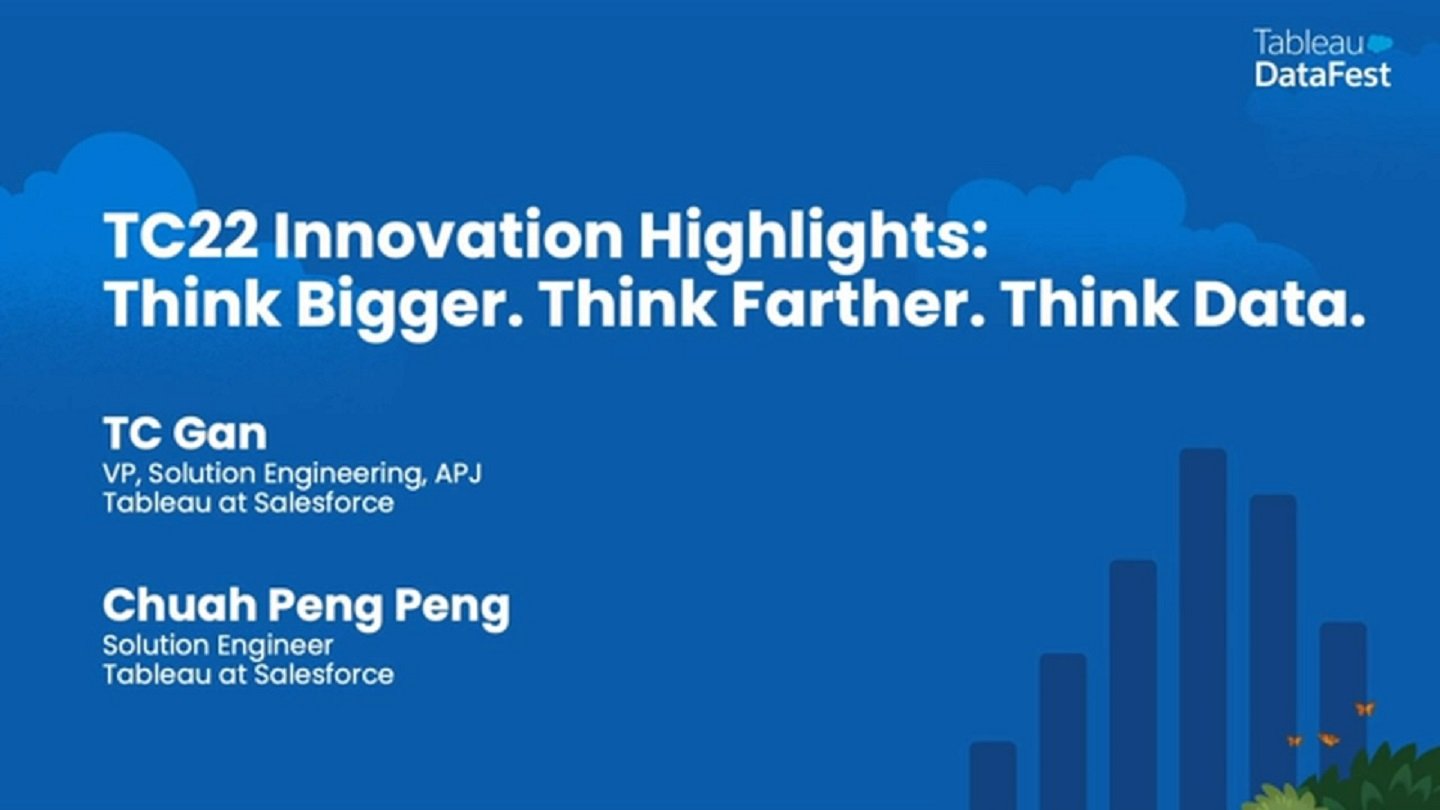 Tableau
DataFest

TC22 Innovation Highlights:
Think Bigger. Think Farther. Think Data.

TC Gan
VP, Solution Engineering, APJ
Tableau at Salesforce

Chuah Peng Peng
Solution Engineer
Tableau at Salesforce